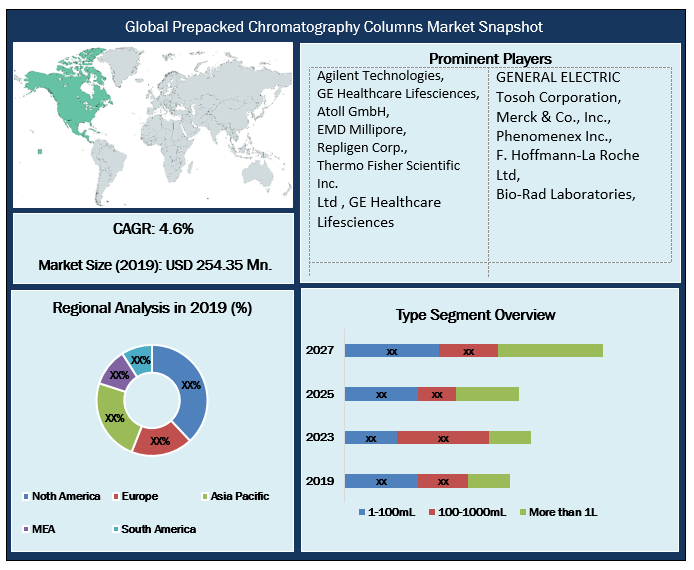 Global Prepacked Chromatography Columns Market Snapshot

Prominent Players

Agilent Technologies, GE Healthcare Lifesciences, Atoll GmbH, EMD Millipore, Repligen Corp., Thermo Fisher Scientific Inc. Ltd , GE Healthcare Lifesciences

GENERAL ELECTRIC Tosoh Corporation, Merck & Co., Inc., Phenomenex Inc., F. Hoffmann-La Roche Ltd, Bio-Rad Laboratories,

CAGR: 4.6%

Market Size (2019): USD 254.35 Mn.

Regional Analysis in 2019 (%)

XX%
XX%
XX%
XX%
XX%

Noth America
Europe
Asia Pacific
MEA
South America

Type Segment Overview

2027 xx xx
2025 xx xx
2023 xx xx
2019 xx xx

1-100mL
100-1000mL
More than 1L